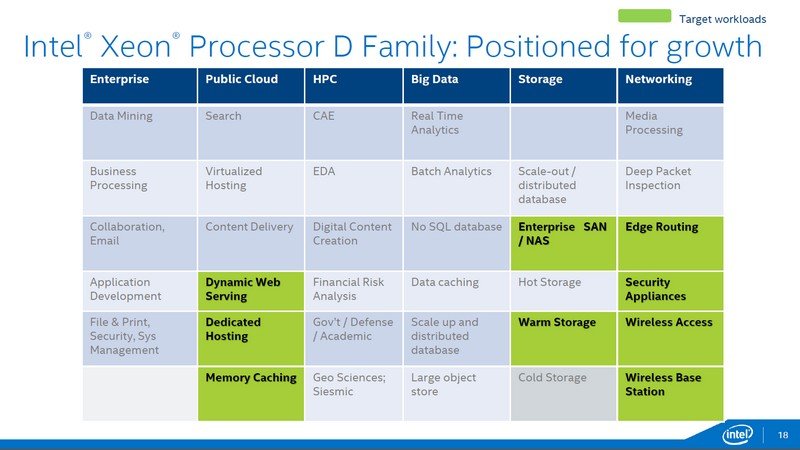 Target workloads

Intel® Xeon® Processor D Family: Positioned for growth

| Enterprise | Public Cloud | HPC | Big Data | Storage | Networking |
|---|---|---|---|---|---|
| Data Mining | Search | CAE | Real Time Analytics | | Media Processing |
| Business Processing | Virtualized Hosting | EDA | Batch Analytics | Scale-out / distributed database | Deep Packet Inspection |
| Collaboration, Email | Content Delivery | Digital Content Creation | No SQL database | Enterprise SAN / NAS | Edge Routing |
| Application Development | Dynamic Web Serving | Financial Risk Analysis | Data caching | Hot Storage | Security Appliances |
| File & Print, Security, Sys Management | Dedicated Hosting | Gov't / Defense / Academic | Scale up and distributed database | Warm Storage | Wireless Access |
| | Memory Caching | Geo Sciences; Siesmic | Large object store | Cold Storage | Wireless Base Station |

intel

18